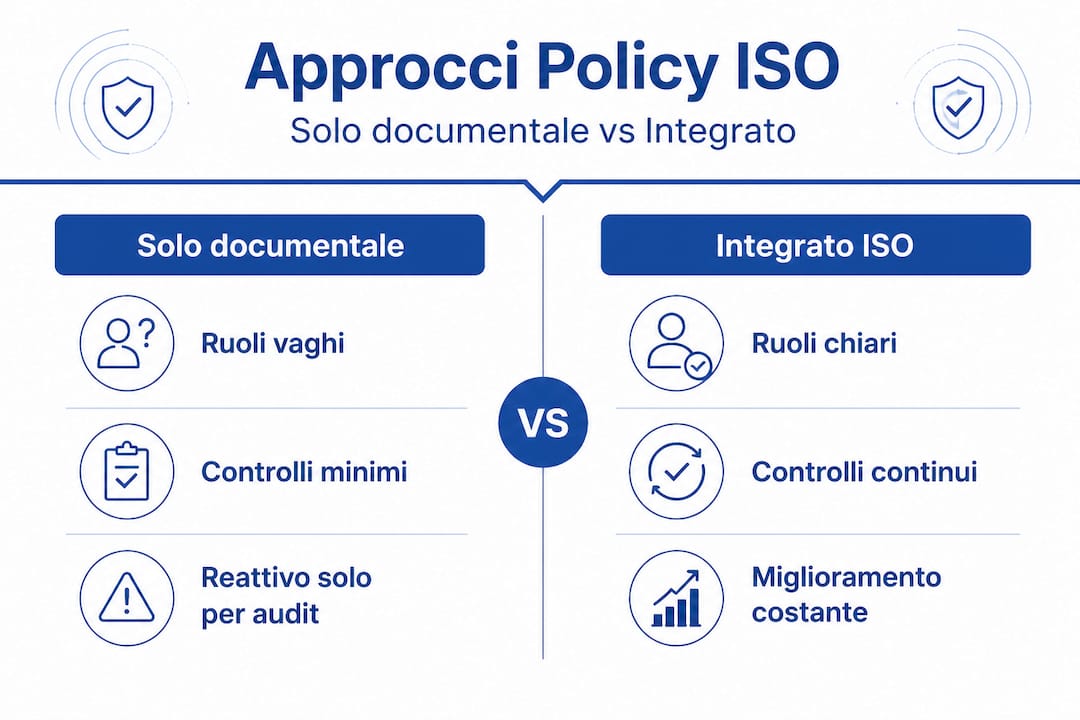 Approcci Policy ISO
Solo documentale vs Integrato

Solo documentale

Ruoli vaghi

Controlli minimi

Reattivo solo per audit

VS

Integrato ISO

Ruoli chiari

Controlli continui

Miglioramento costante